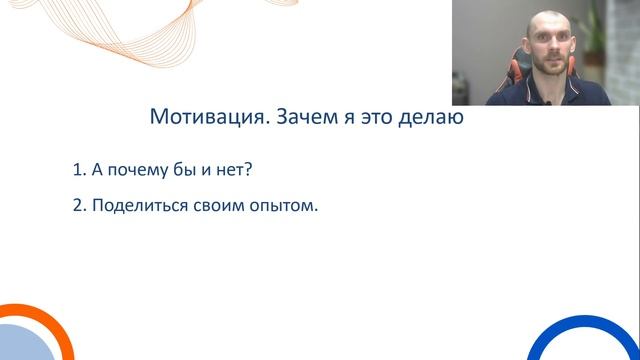 Мотивация. Зачем я это делаю

1. А почему бы и нет?

2. Поделиться своим опытом.